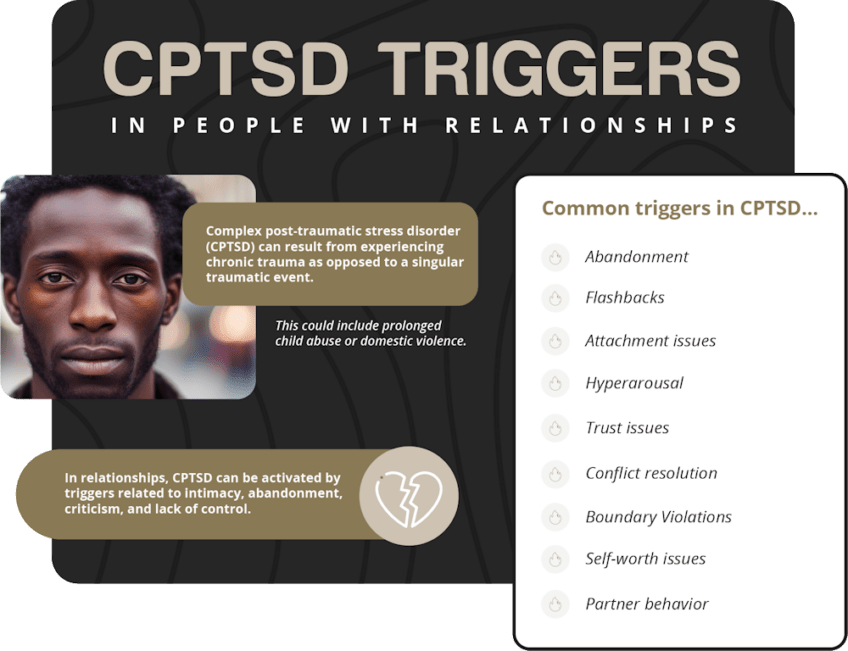 CPTSD TRIGGERS

IN PEOPLE WITH RELATIONSHIPS

Complex post-traumatic stress disorder (CPTSD) can result from experiencing chronic trauma as opposed to a singular traumatic event.

This could include prolonged child abuse or domestic violence.

In relationships, CPTSD can be activated by triggers related to intimacy, abandonment, criticism, and lack of control.

Common triggers in CPTSD...

Abandonment

Flashbacks

Attachment issues

Hyperarousal

Trust issues

Conflict resolution

Boundary Violations

Self-worth issues

Partner behavior